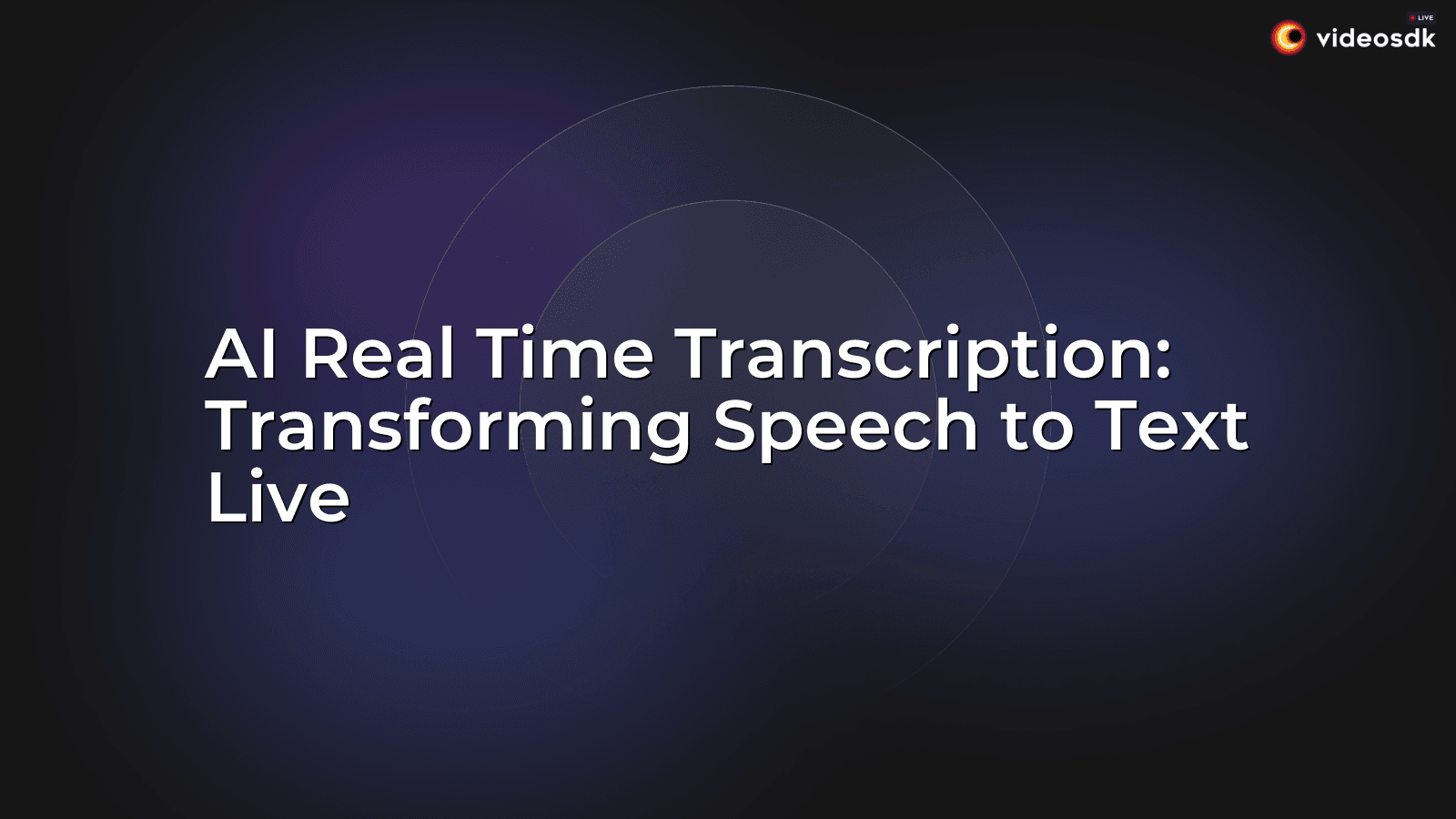 LIVE
videosdk

AI Real Time Transcription: Transforming Speech to Text Live